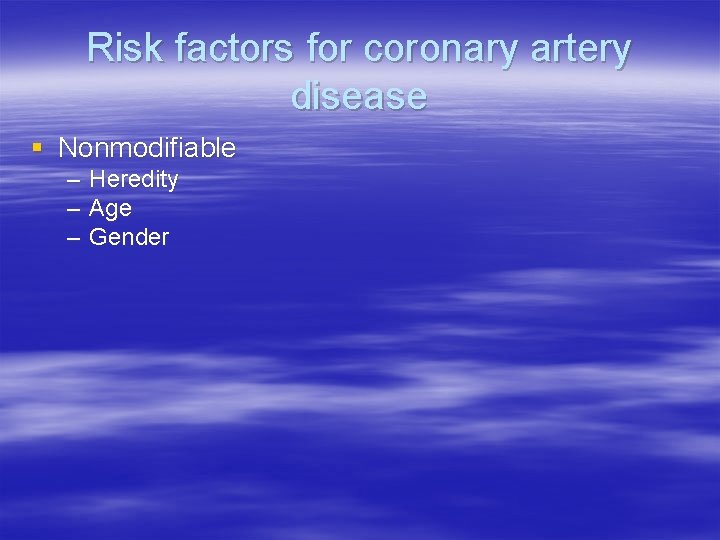 Risk factors for coronary artery disease

▪ Nonmodifiable
– Heredity
– Age
– Gender